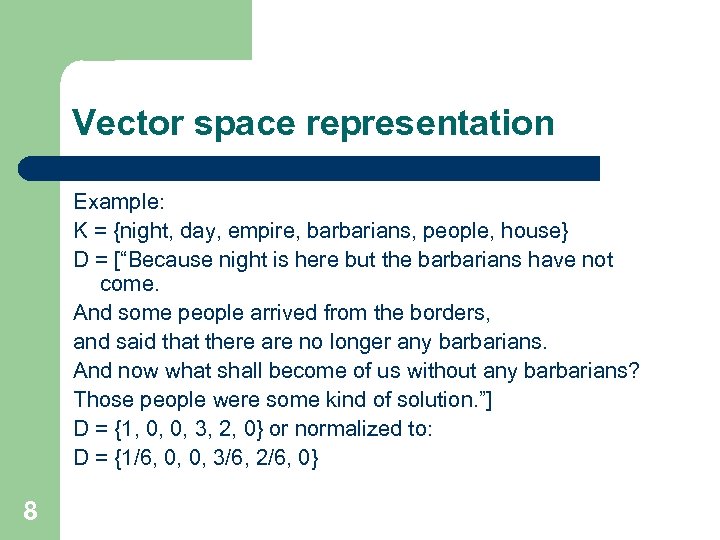 Vector space representation

Example:

K = {night, day, empire, barbarians, people, house}

D = [“Because night is here but the barbarians have not come.

And some people arrived from the borders,

and said that there are no longer any barbarians.

And now what shall become of us without any barbarians?

Those people were some kind of solution.”]

D = {1, 0, 0, 3, 2, 0} or normalized to:

D = {1/6, 0, 0, 3/6, 2/6, 0}

8